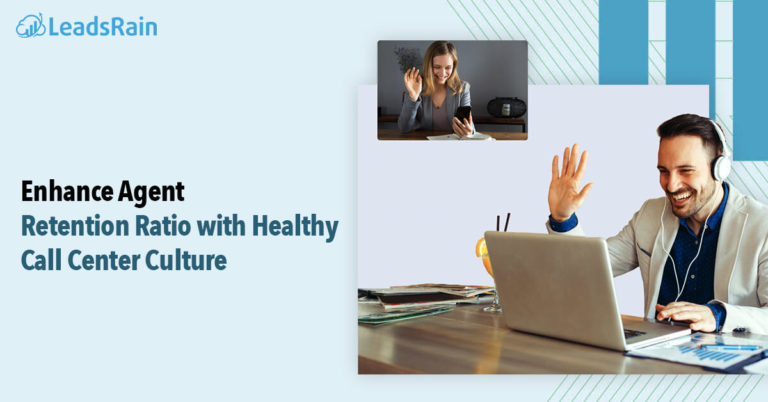 LeadsRain

Enhance Agent Retention Ratio with Healthy Call Center Culture